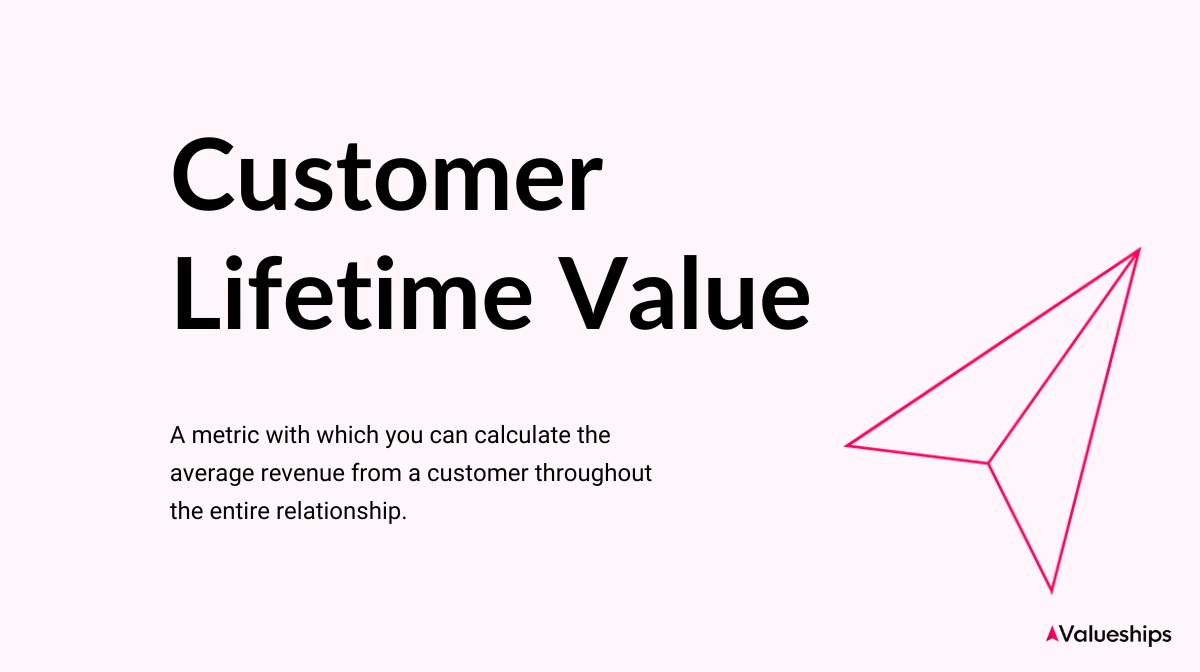 Customer Lifetime Value

A metric with which you can calculate the average revenue from a customer throughout the entire relationship.

Valueships